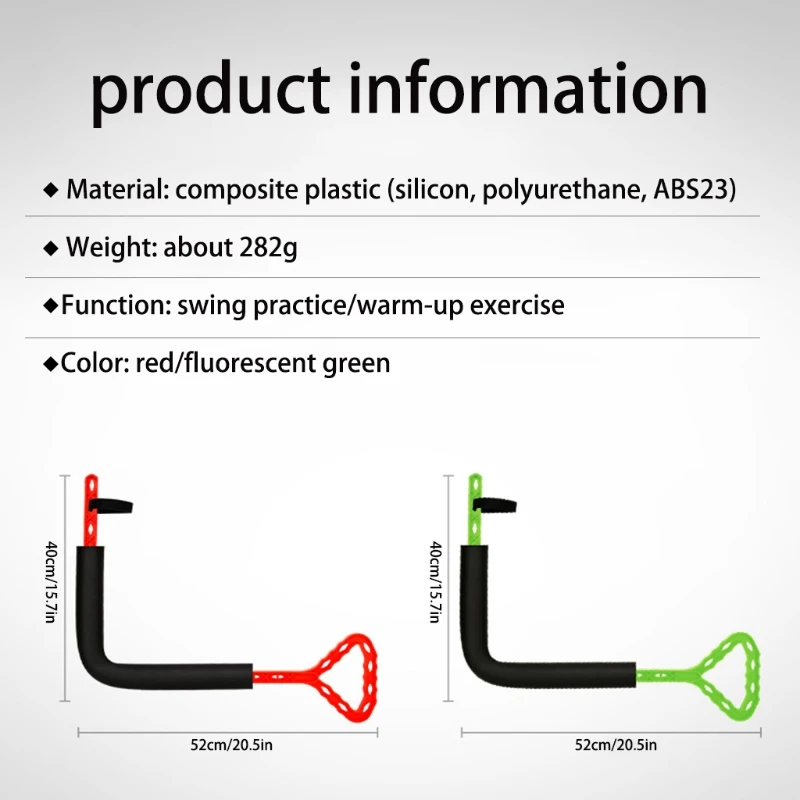 product information

◆ Material: composite plastic (silicon, polyurethane, ABS23)

◆ Weight: about 282g

◆Function: swing practice/warm-up exercise

◆Color: red/fluorescent green

40cm/15.7in

52cm/20.5in

40cm/15.7in

52cm/20.5in